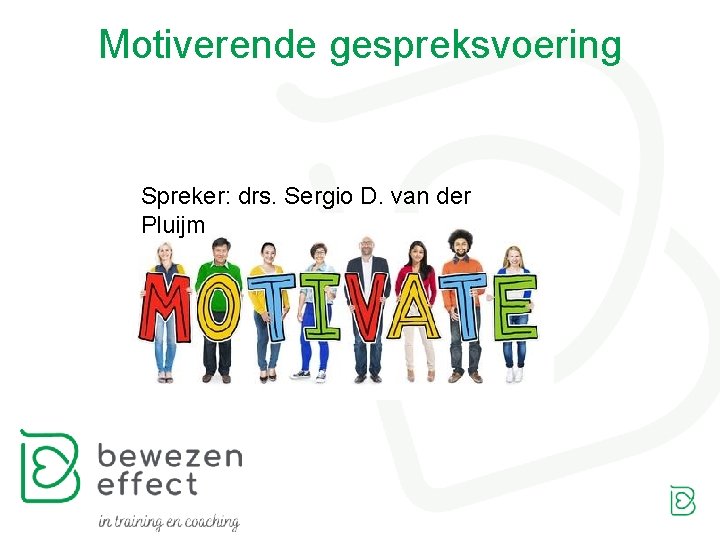 Motiverende gespreksvoering

Spreker: drs. Sergio D. van der Pluijm

MOTIVATE

bewezen effect

in training en coaching